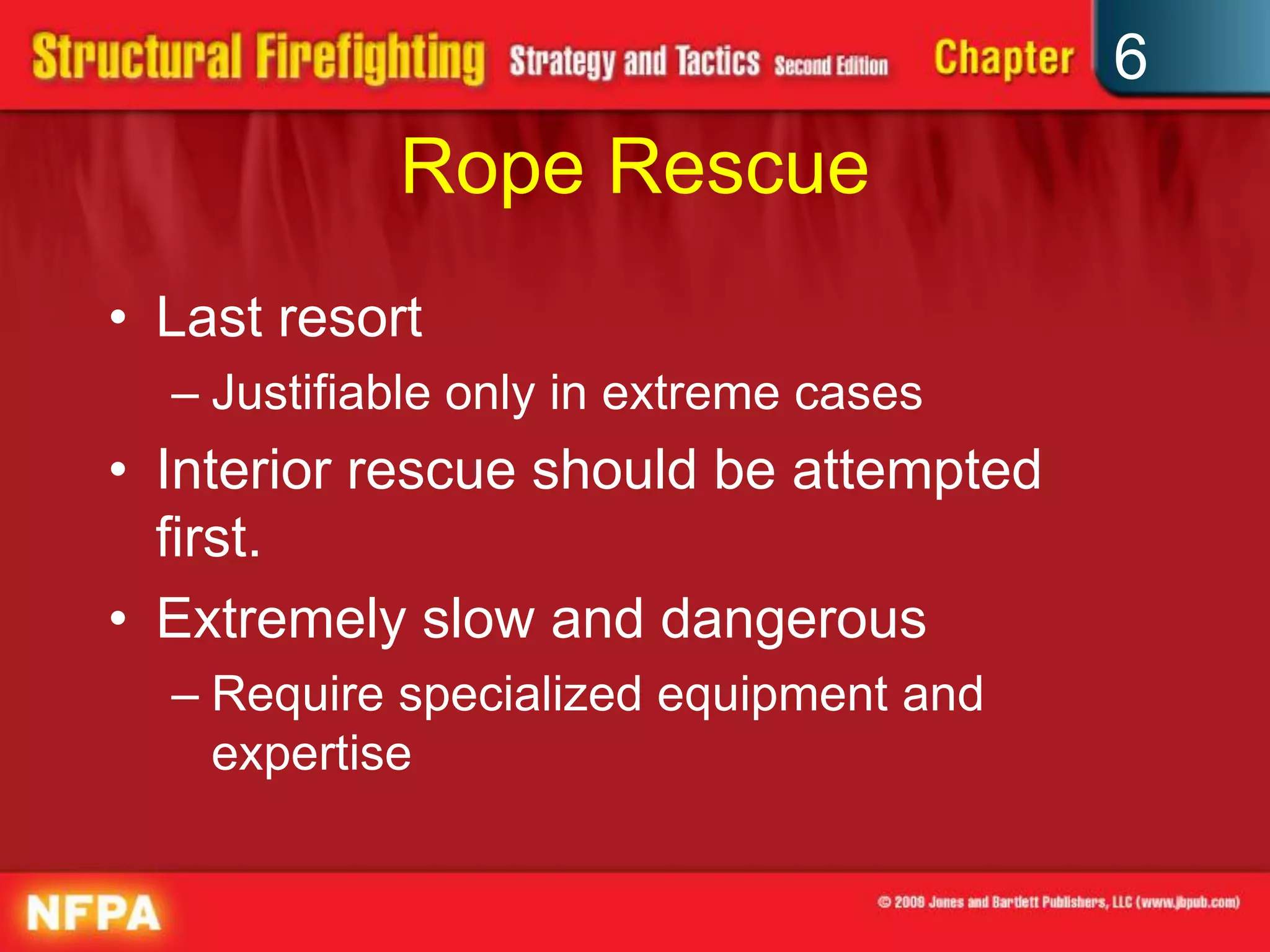 Structural Firefighting Strategy and Tactics Second Edition Chapter 6

Rope Rescue

• Last resort
– Justifiable only in extreme cases
• Interior rescue should be attempted first.
• Extremely slow and dangerous
– Require specialized equipment and expertise

NFPA

© 2009 Jones and Bartlett Publishers, LLC (www.jbpub.com)